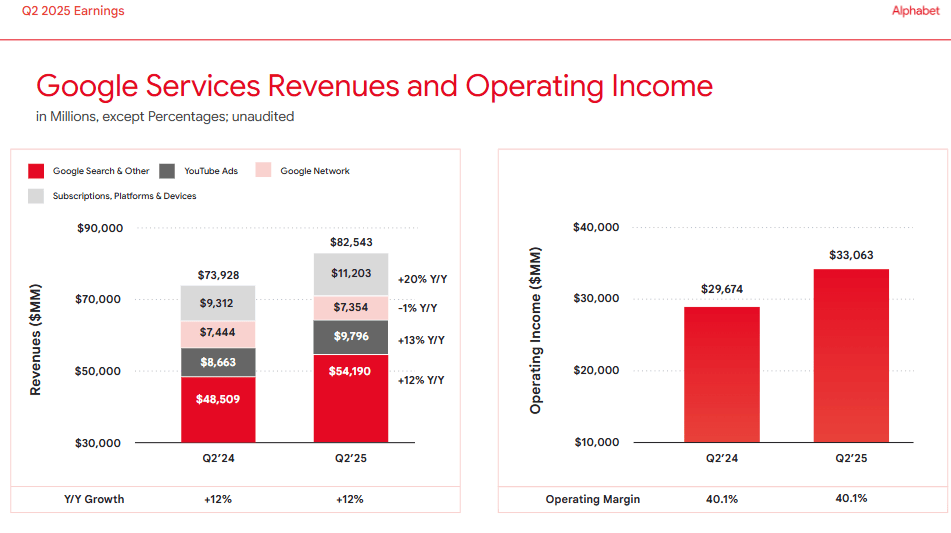 Q2 2025 Earnings

Alphabet

Google Services Revenues and Operating Income

in Millions, except Percentages; unaudited

Google Search & Other
YouTube Ads
Google Network
Subscriptions, Platforms & Devices

Revenues ($MM)

$90,000
$70,000
$50,000
$30,000

$73,928
$9,312
$7,444
$8,663
$48,509

$82,543
$11,203
$7,354
$9,796
$54,190

+20% Y/Y
-1% Y/Y
+13% Y/Y
+12% Y/Y

Q2'24
Q2'25

| Y/Y Growth | +12% | +12% |
|---|---|---|

Operating Income ($MM)

$40,000
$30,000
$20,000
$10,000

$29,674
$33,063

Q2'24
Q2'25

| Operating Margin | 40.1% | 40.1% |
|---|---|---|